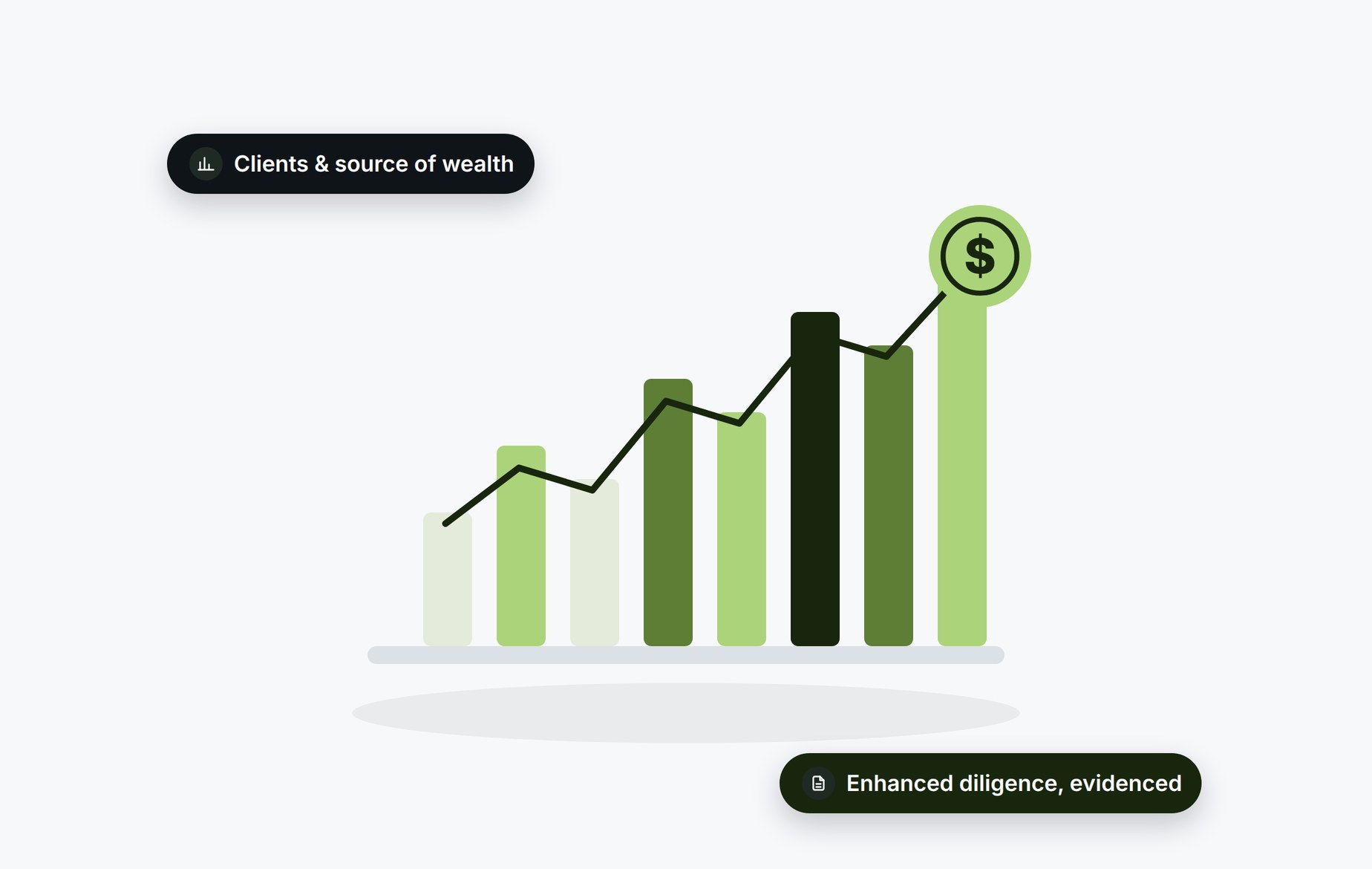 Clients & source of wealth

$

Enhanced diligence, evidenced